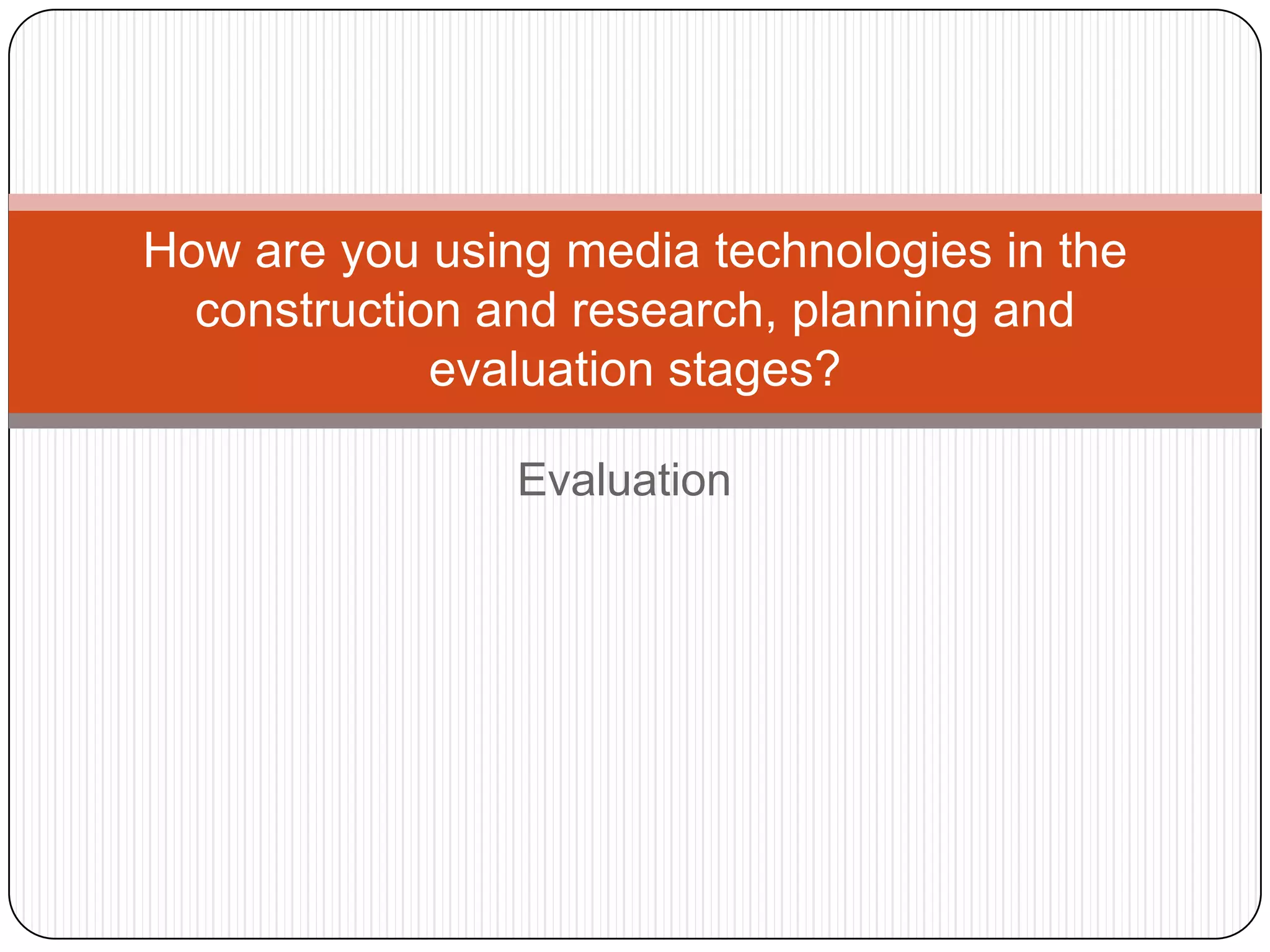 How are you using media technologies in the construction and research, planning and evaluation stages?

Evaluation